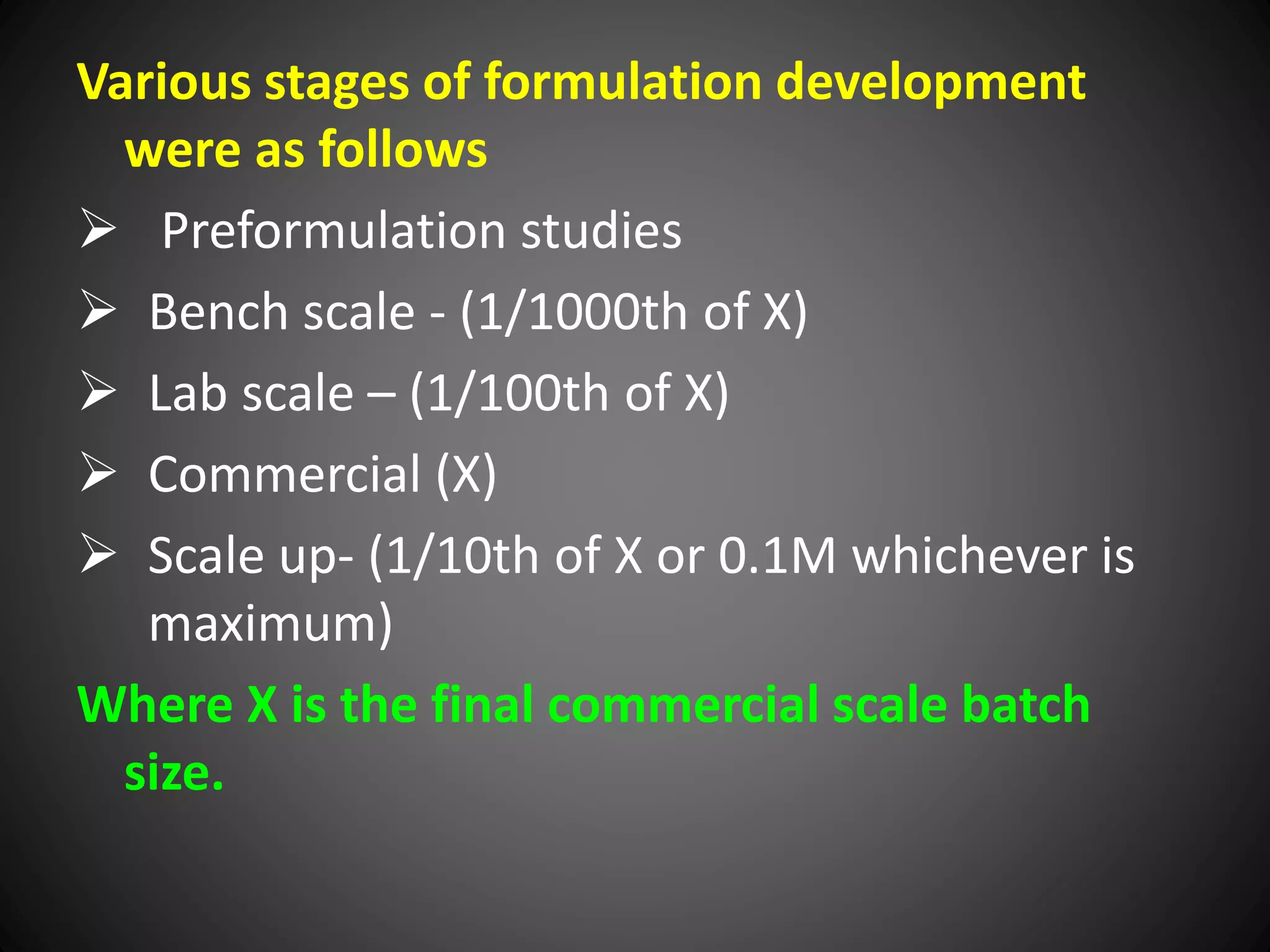 Various stages of formulation development were as follows

➢ Preformulation studies

➢ Bench scale - (1/1000th of X)

➢ Lab scale – (1/100th of X)

➢ Commercial (X)

➢ Scale up- (1/10th of X or 0.1M whichever is maximum)

Where X is the final commercial scale batch size.